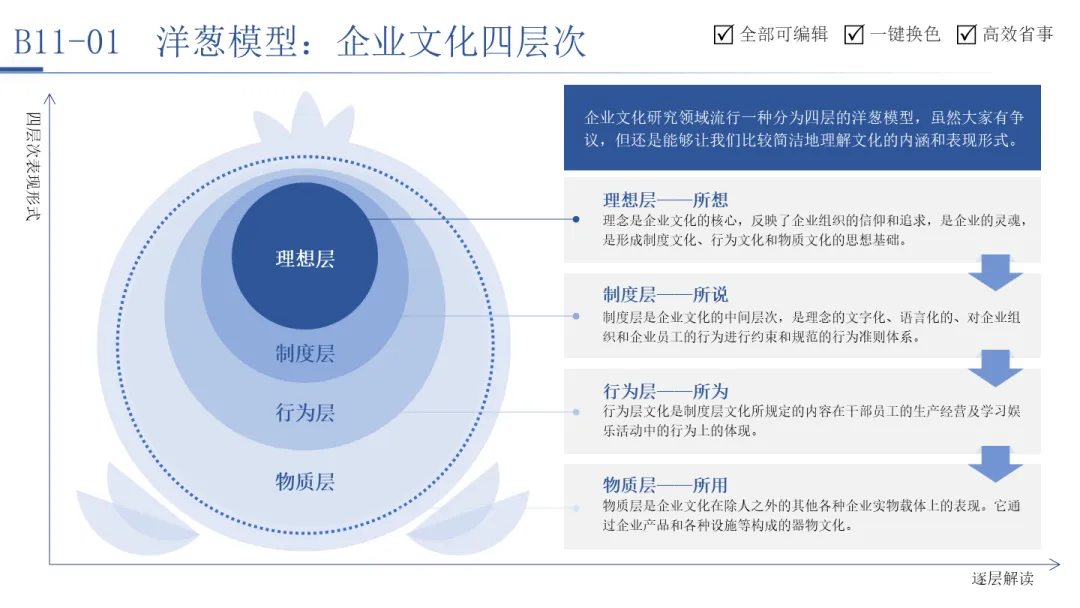 B11-01 洋葱模型：企业文化四层次

☑ 全部可编辑 ☑ 一键换色 ☑ 高效省事

四层次表现形式

理想层

制度层

行为层

物质层

企业文化研究领域流行一种分为四层的洋葱模型，虽然大家有争议，但还是能够让我们比较简洁地理解文化的内涵和表现形式。

理想层——所想
理念是企业文化的核心，反映了企业组织的信仰和追求，是企业的灵魂，是形成制度文化、行为文化和物质文化的思想基础。

制度层——所说
制度层是企业文化的中间层次，是理念的文字化、语言化的、对企业组织和企业员工的行为进行约束和规范的行为准则体系。

行为层——所为
行为层文化是制度层文化所规定的内容在干部员工的生产经营及学习娱乐活动中的行为上的体现。

物质层——所用
物质层是企业文化在除人之外的其他各种企业实物载体上的表现。它通过企业产品和各种设施等构成的器物文化。

逐层解读